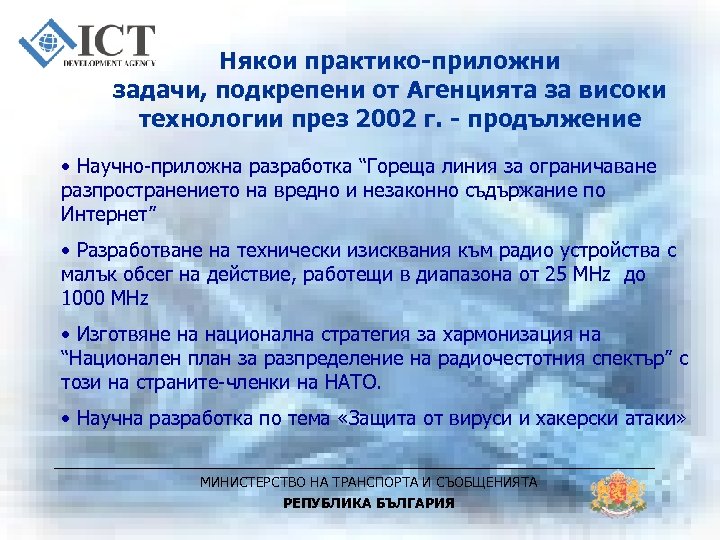 ICT
DEVELOPMENT AGENCY

Някои практико-приложни задачи, подкрепени от Агенцията за високи технологии през 2002 г. - продължение

• Научно-приложна разработка “Гореща линия за ограничаване разпространението на вредно и незаконно съдържание по Интернет”

• Разработване на технически изисквания към радио устройства с малък обсег на действие, работещи в диапазона от 25 MHz до 1000 MHz

• Изготвяне на национална стратегия за хармонизация на “Национален план за разпределение на радиочестотния спектър” с този на страните-членки на НАТО.

• Научна разработка по тема «Защита от вируси и хакерски атаки»

МИНИСТЕРСТВО НА ТРАНСПОРТА И СЪОБЩЕНИЯТА
РЕПУБЛИКА БЪЛГАРИЯ